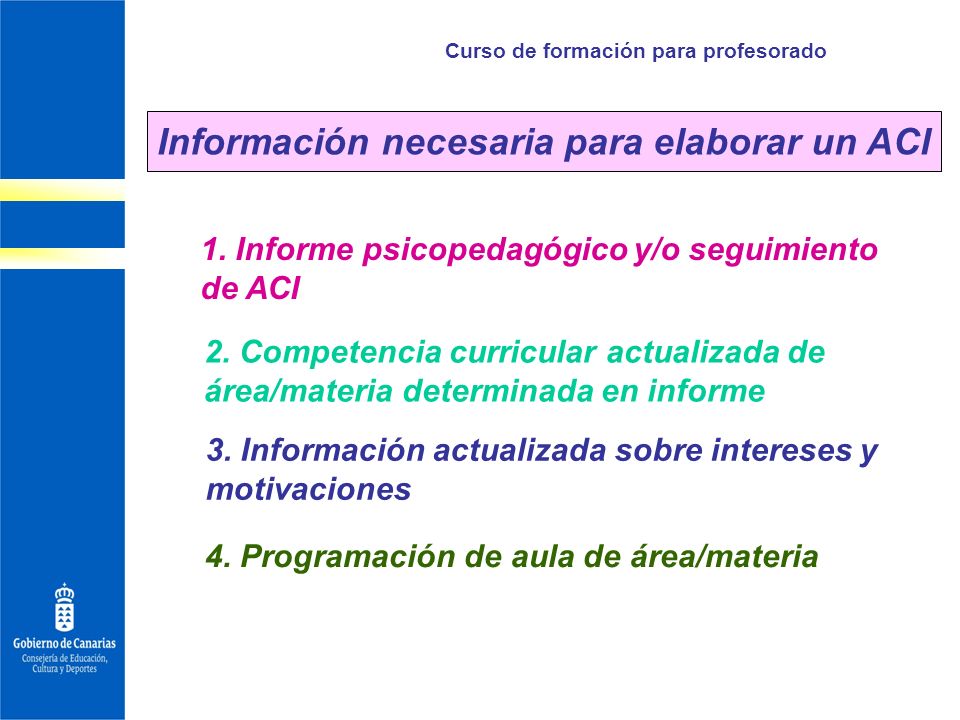 Curso de formación para profesorado

Información necesaria para elaborar un ACI

1. Informe psicopedagógico y/o seguimiento de ACI

2. Competencia curricular actualizada de área/materia determinada en informe

3. Información actualizada sobre intereses y motivaciones

4. Programación de aula de área/materia

Gobierno de Canarias
Consejería de Educación, Cultura y Deportes